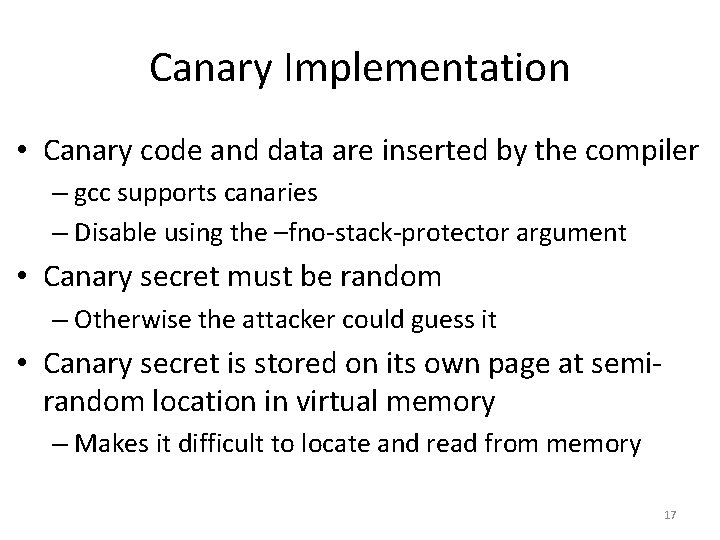 Canary Implementation

• Canary code and data are inserted by the compiler
– gcc supports canaries
– Disable using the –fno-stack-protector argument

• Canary secret must be random
– Otherwise the attacker could guess it

• Canary secret is stored on its own page at semi-random location in virtual memory
– Makes it difficult to locate and read from memory

17